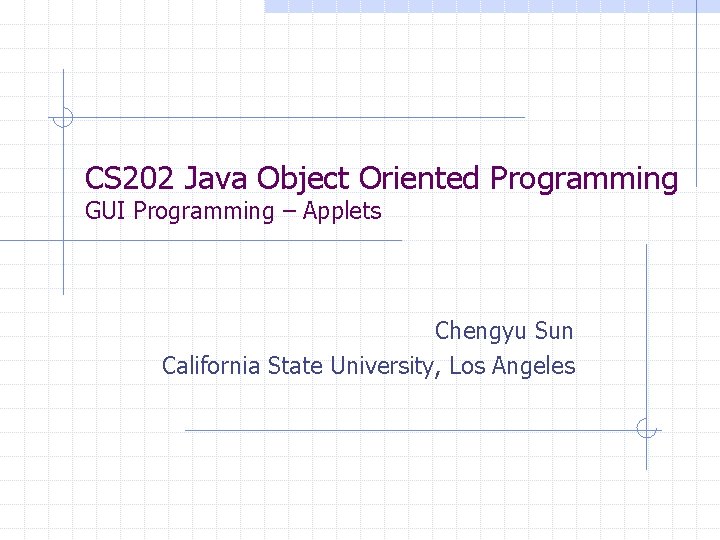 CS202 Java Object Oriented Programming
GUI Programming – Applets

Chengyu Sun
California State University, Los Angeles